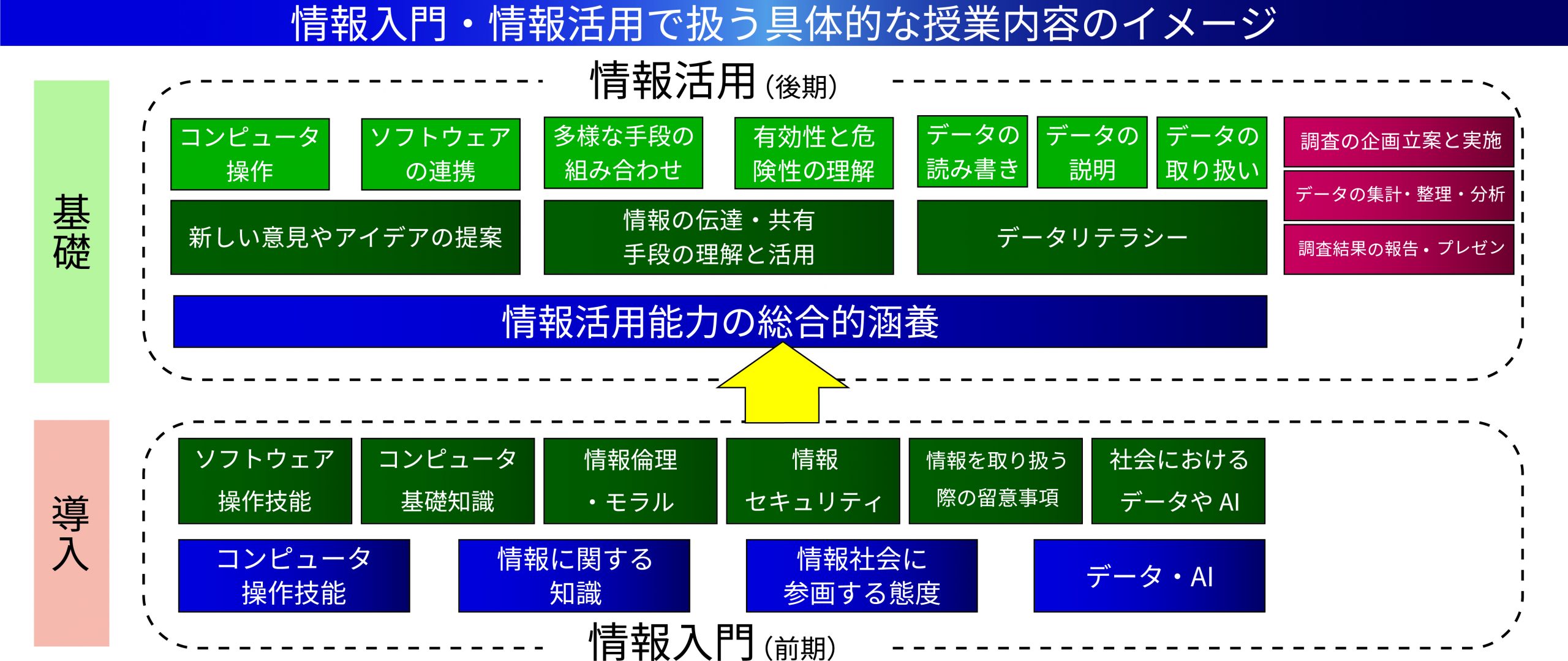 情報入門・情報活用で扱う具体的な授業内容のイメージ

情報活用（後期）

基礎

コンピュータ操作

ソフトウェアの連携

多様な手段の組み合わせ

有効性と危険性の理解

データの読み書き

データの説明

データの取り扱い

調査の企画立案と実施

データの集計・整理・分析

調査結果の報告・プレゼン

新しい意見やアイデアの提案

情報の伝達・共有手段の理解と活用

データリテラシー

情報活用能力の総合的涵養

導入

ソフトウェア操作技能

コンピュータ基礎知識

情報倫理・モラル

情報セキュリティ

情報を取り扱う際の留意事項

社会におけるデータや AI

コンピュータ操作技能

情報に関する知識

情報社会に参画する態度

データ・AI

情報入門（前期）